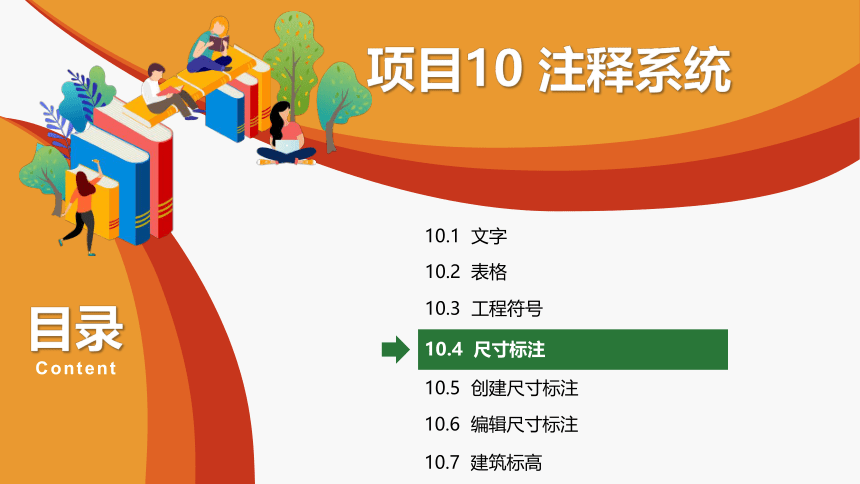 项目10 注释系统

目录
Content

10.1 文字
10.2 表格
10.3 工程符号
10.4 尺寸标注
10.5 创建尺寸标注
10.6 编辑尺寸标注
10.7 建筑标高